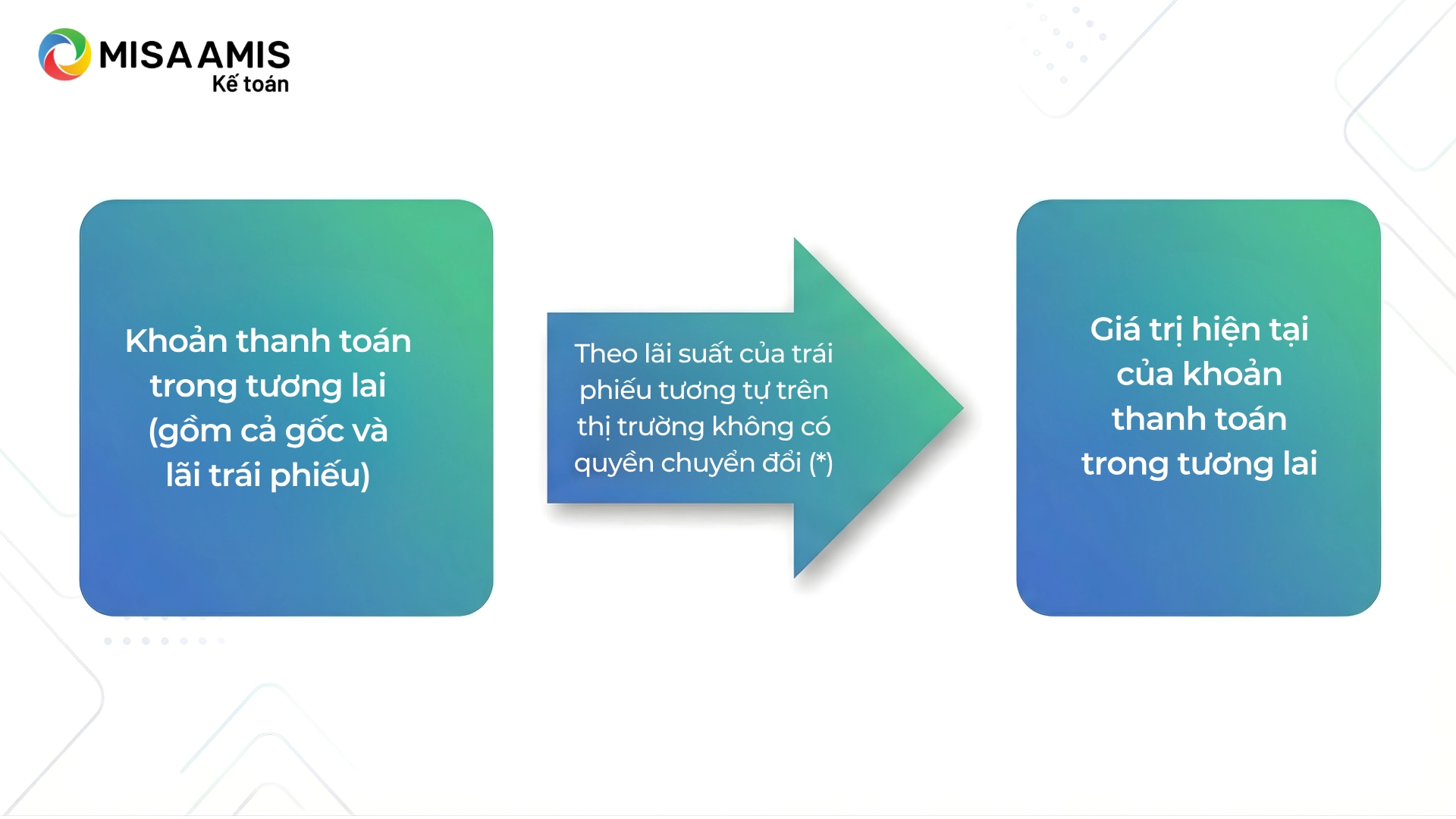 MISA AMIS
Kế toán

Khoản thanh toán trong tương lai (gồm cả gốc và lãi trái phiếu)

Theo lãi suất của trái phiếu tương tự trên thị trường không có quyền chuyển đổi (*)

Giá trị hiện tại của khoản thanh toán trong tương lai